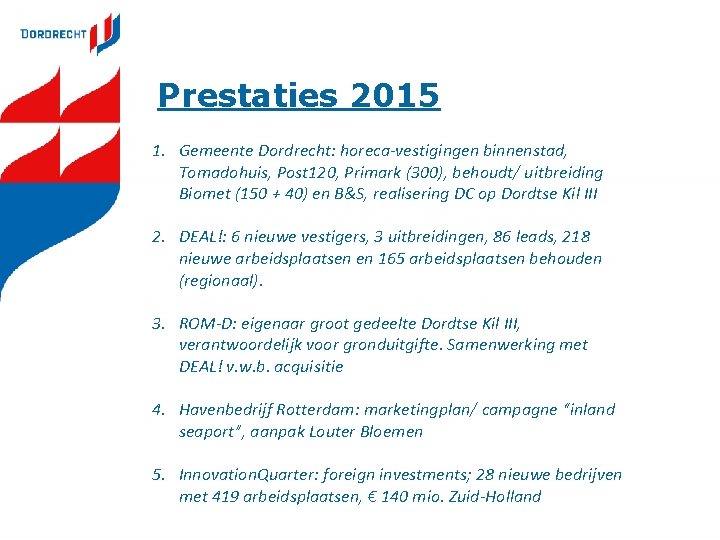 DORDRECHT

Prestaties 2015

1. Gemeente Dordrecht: horeca-vestigingen binnenstad, Tomadohuis, Post120, Primark (300), behoudt/ uitbreiding Biomet (150 + 40) en B&S, realisering DC op Dordtse Kil III

2. DEAL!: 6 nieuwe vestigers, 3 uitbreidingen, 86 leads, 218 nieuwe arbeidsplaatsen en 165 arbeidsplaatsen behouden (regionaal).

3. ROM-D: eigenaar groot gedeelte Dordtse Kil III, verantwoordelijk voor gronduitgifte. Samenwerking met DEAL! v.w.b. acquisitie

4. Havenbedrijf Rotterdam: marketingplan/ campagne "inland seaport", aanpak Louter Bloemen

5. InnovationQuarter: foreign investments; 28 nieuwe bedrijven met 419 arbeidsplaatsen, € 140 mio. Zuid-Holland